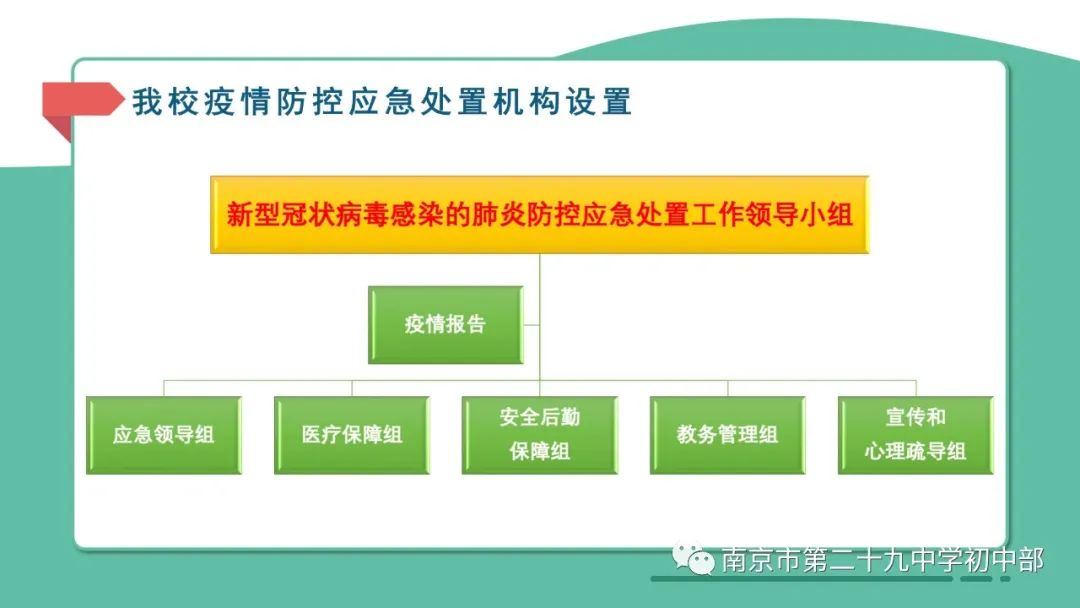 我校疫情防控应急处置机构设置

新型冠状病毒感染的肺炎防控应急处置工作领导小组

疫情报告

应急领导组

医疗保障组

安全后勤保障组

教务管理组

宣传和心理疏导组

南京市第二十九中学初中部